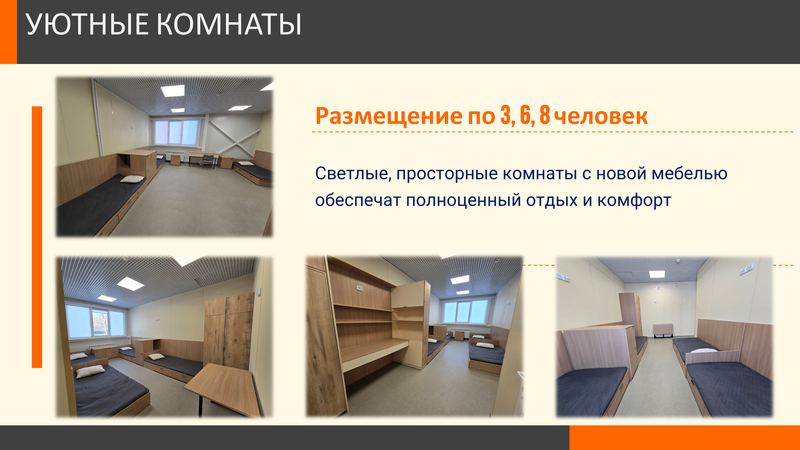 УЮТНЫЕ КОМНАТЫ

Размещение по 3, 6, 8 человек

Светлые, просторные комнаты с новой мебелью обеспечат полноценный отдых и комфорт